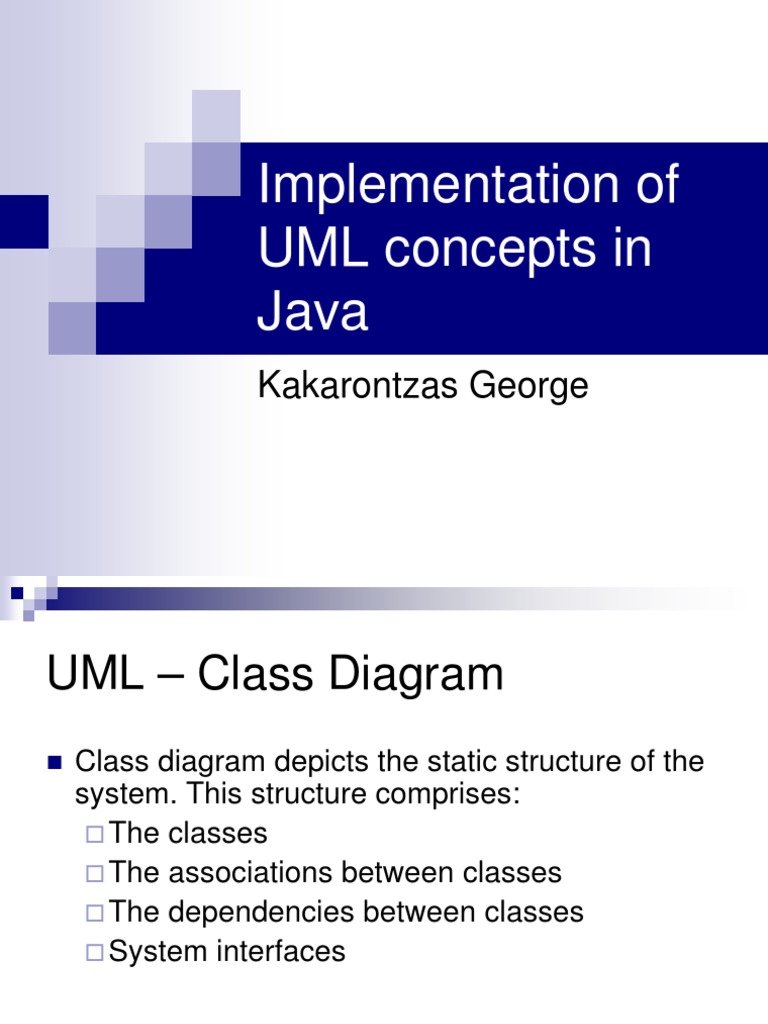 Implementation of UML concepts in Java

Kakarontzas George

UML – Class Diagram

■ Class diagram depicts the static structure of the system. This structure comprises:
□ The classes
□ The associations between classes
□ The dependencies between classes
□ System interfaces